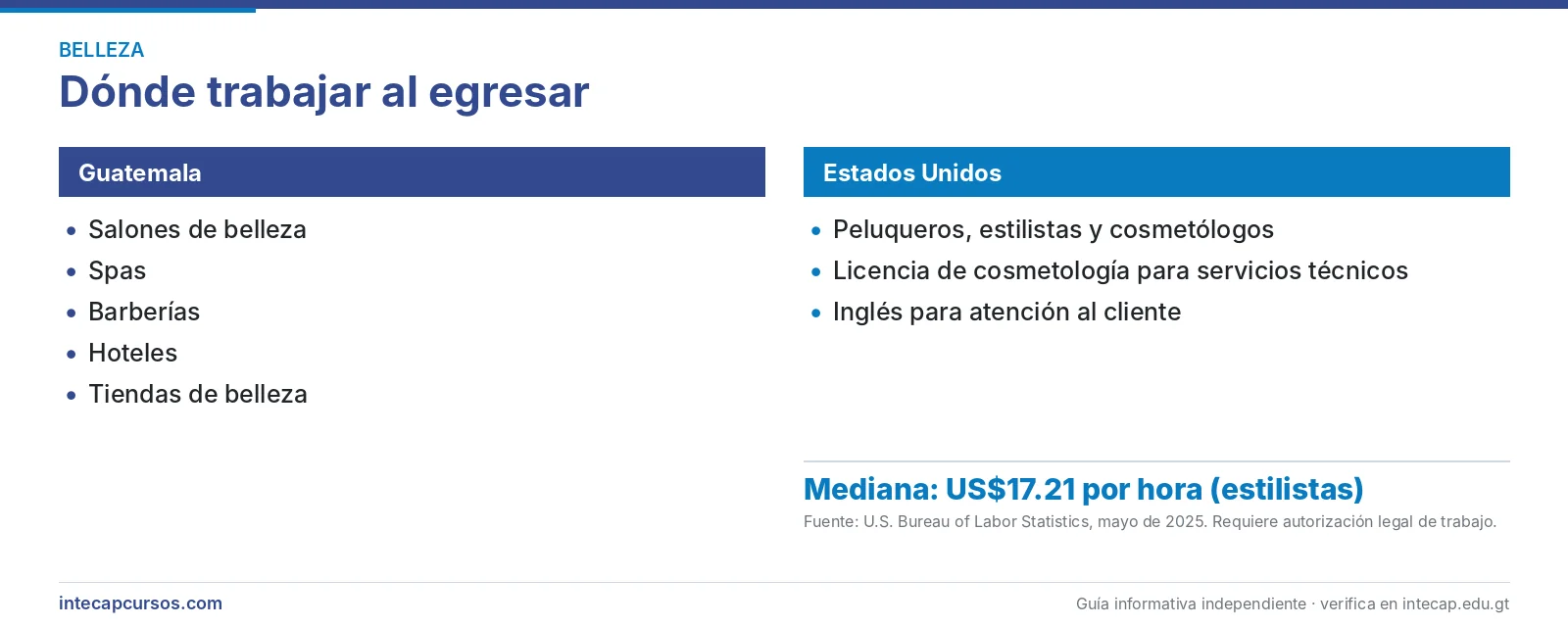 BELLEZA

Dónde trabajar al egresar

Guatemala

• Salones de belleza
• Spas
• Barberías
• Hoteles
• Tiendas de belleza

Estados Unidos

• Peluqueros, estilistas y cosmetólogos
• Licencia de cosmetología para servicios técnicos
• Inglés para atención al cliente

Mediana: US$17.21 por hora (estilistas)

Fuente: U.S. Bureau of Labor Statistics, mayo de 2025. Requiere autorización legal de trabajo.

intecapcursos.com

Guía informativa independiente · verifica en intecap.edu.gt